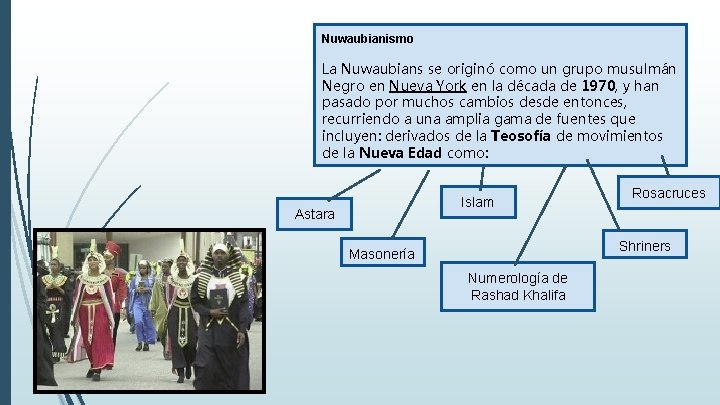 Nuwaubianismo

La Nuwaubians se originó como un grupo musulmán Negro en Nueva York en la década de 1970, y han pasado por muchos cambios desde entonces, recurriendo a una amplia gama de fuentes que incluyen: derivados de la Teosofía de movimientos de la Nueva Edad como:

Astara

Masonería

Islam

Numerología de Rashad Khalifa

Shriners

Rosacruces